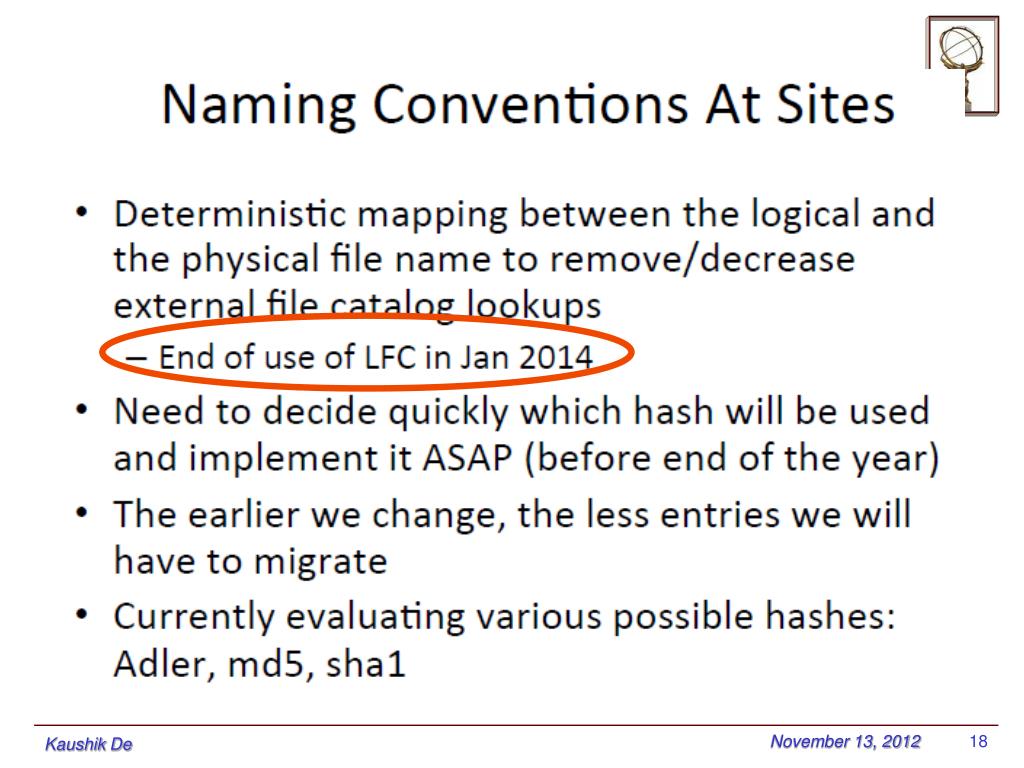 Naming Conventions At Sites

• Deterministic mapping between the logical and the physical file name to remove/decrease external file catalog lookups
– End of use of LFC in Jan 2014
• Need to decide quickly which hash will be used and implement it ASAP (before end of the year)
• The earlier we change, the less entries we will have to migrate
• Currently evaluating various possible hashes: Adler, md5, sha1

Kaushik De
November 13, 2012
18